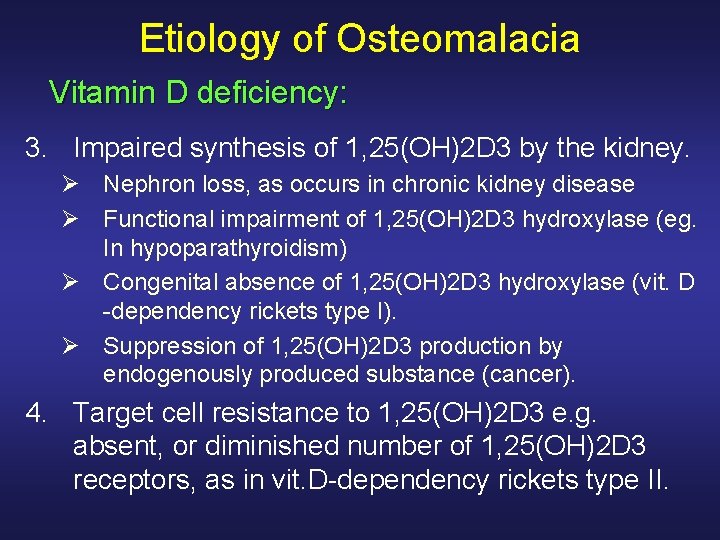 Etiology of Osteomalacia

Vitamin D deficiency:

3. Impaired synthesis of 1,25(OH)2D3 by the kidney.

➢ Nephron loss, as occurs in chronic kidney disease

➢ Functional impairment of 1,25(OH)2D3 hydroxylase (eg. In hypoparathyroidism)

➢ Congenital absence of 1,25(OH)2D3 hydroxylase (vit. D -dependency rickets type I).

➢ Suppression of 1,25(OH)2D3 production by endogenously produced substance (cancer).

4. Target cell resistance to 1,25(OH)2D3 e.g. absent, or diminished number of 1,25(OH)2D3 receptors, as in vit.D-dependency rickets type II.